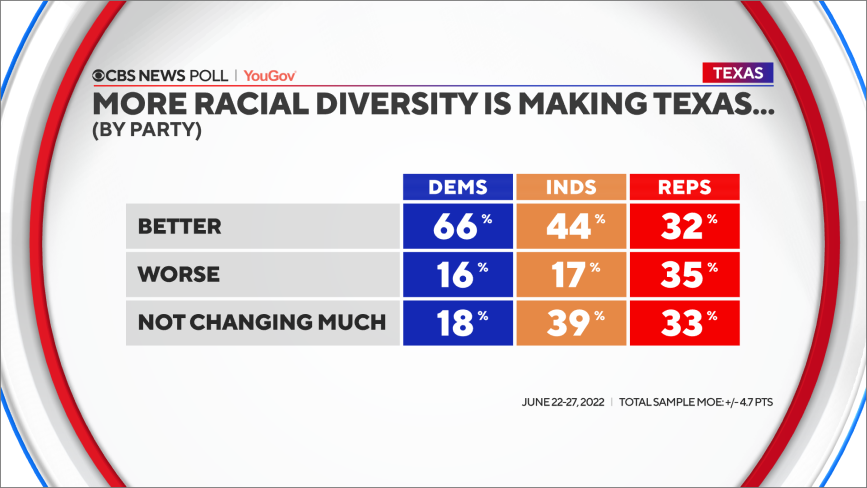 CBS NEWS POLL | YouGov

TEXAS

MORE RACIAL DIVERSITY IS MAKING TEXAS...
(BY PARTY)

| | DEMS | INDS | REPS |
|---|---|---|---|
| BETTER | 66% | 44% | 32% |
| WORSE | 16% | 17% | 35% |
| NOT CHANGING MUCH | 18% | 39% | 33% |

JUNE 22-27, 2022 | TOTAL SAMPLE MOE: +/- 4.7 PTS